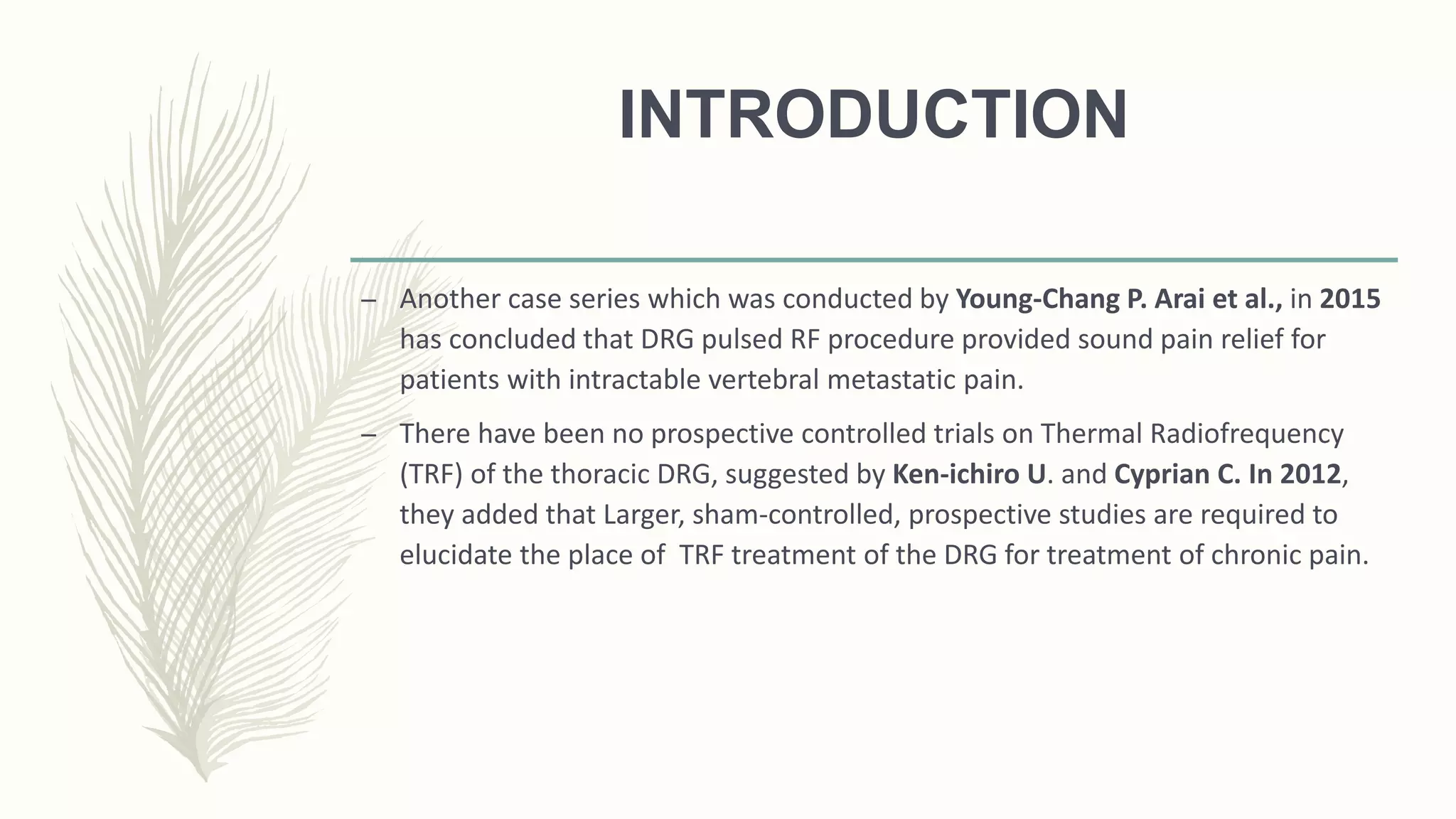 INTRODUCTION

– Another case series which was conducted by Young-Chang P. Arai et al., in 2015 has concluded that DRG pulsed RF procedure provided sound pain relief for patients with intractable vertebral metastatic pain.

– There have been no prospective controlled trials on Thermal Radiofrequency (TRF) of the thoracic DRG, suggested by Ken-ichiro U. and Cyprian C. In 2012, they added that Larger, sham-controlled, prospective studies are required to elucidate the place of TRF treatment of the DRG for treatment of chronic pain.